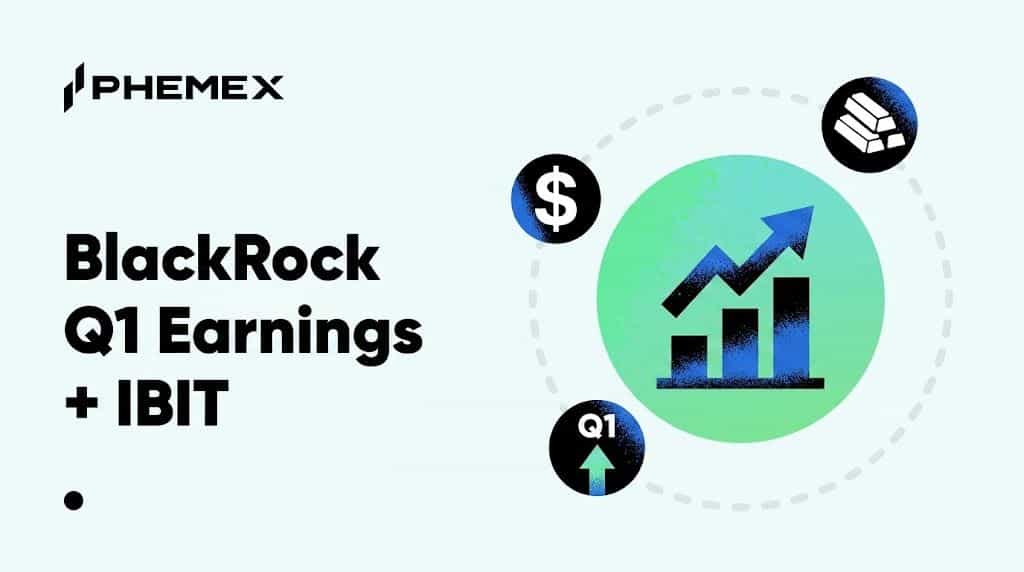 PHEMEX

BlackRock Q1 Earnings + IBIT

$

Q1